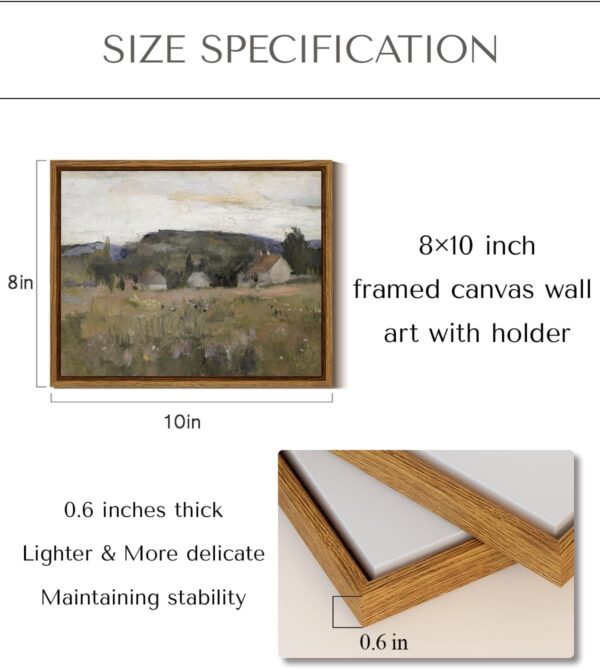 SIZE SPECIFICATION

8in

10in

8×10 inch framed canvas wall art with holder

0.6 inches thick
Lighter & More delicate
Maintaining stability

0.6 in